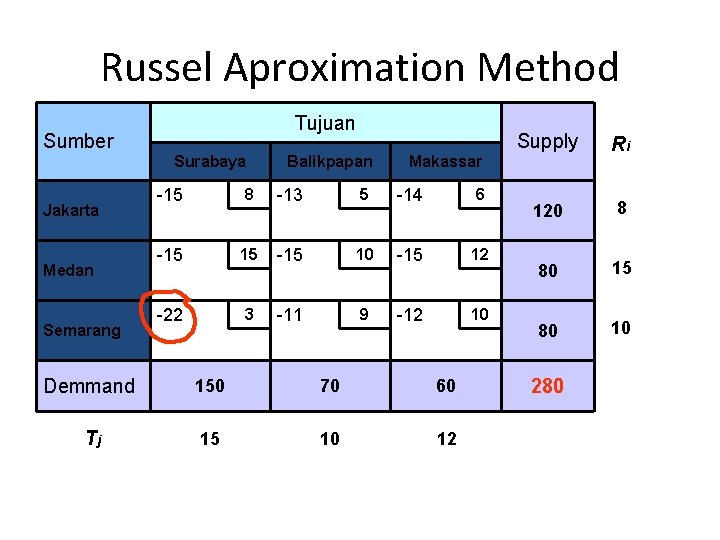 Russel Aproximation Method

| Sumber | Tujuan | | | Supply | $R_i$ |
|---|---|---|---|---|---|
| | Surabaya | Balikpapan | Makassar | | |
| Jakarta | -15 8 | -13 5 | -14 6 | 120 | 8 |
| Medan | -15 15 | -15 10 | -15 12 | 80 | 15 |
| Semarang | -22 3 | -11 9 | -12 10 | 80 | 10 |
| Demmand | 150 | 70 | 60 | 280 | |
| $T_j$ | 15 | 10 | 12 | | |